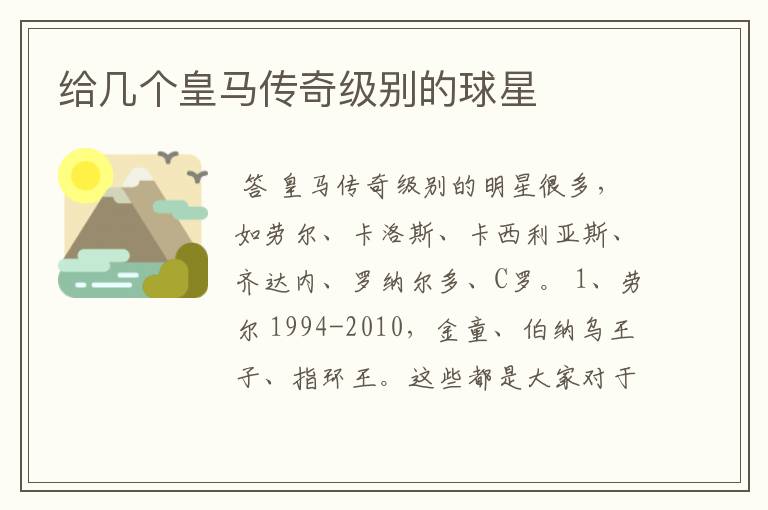 给几个皇马传奇级别的球星

答 皇马传奇级别的明星很多，如劳尔、卡洛斯、卡西利亚斯、齐达内、罗纳尔多、C罗。1、劳尔 1994-2010，金童、伯纳乌王子、指环王。这些都是大家对于